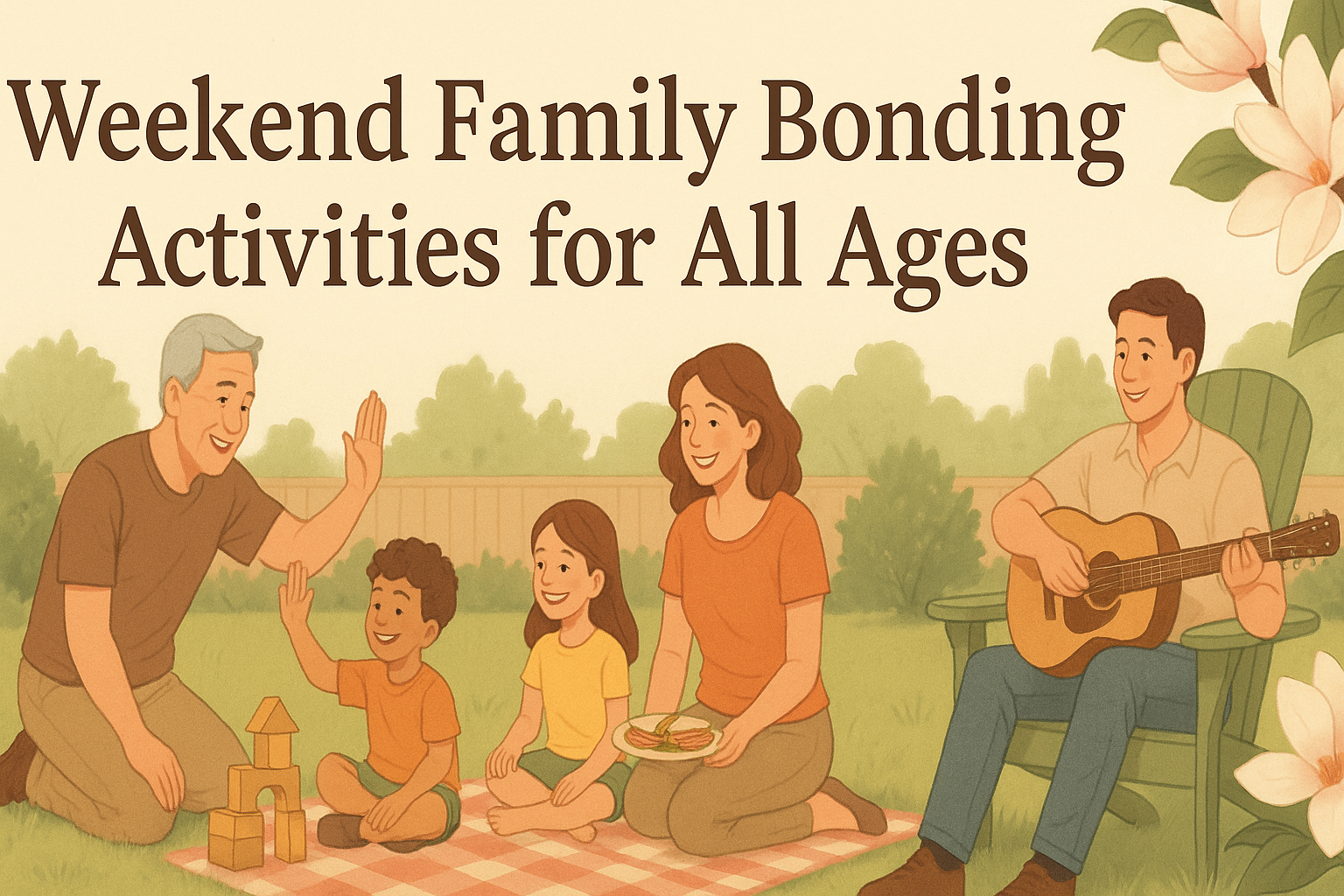 Weekend Family Bonding Activities for All Ages